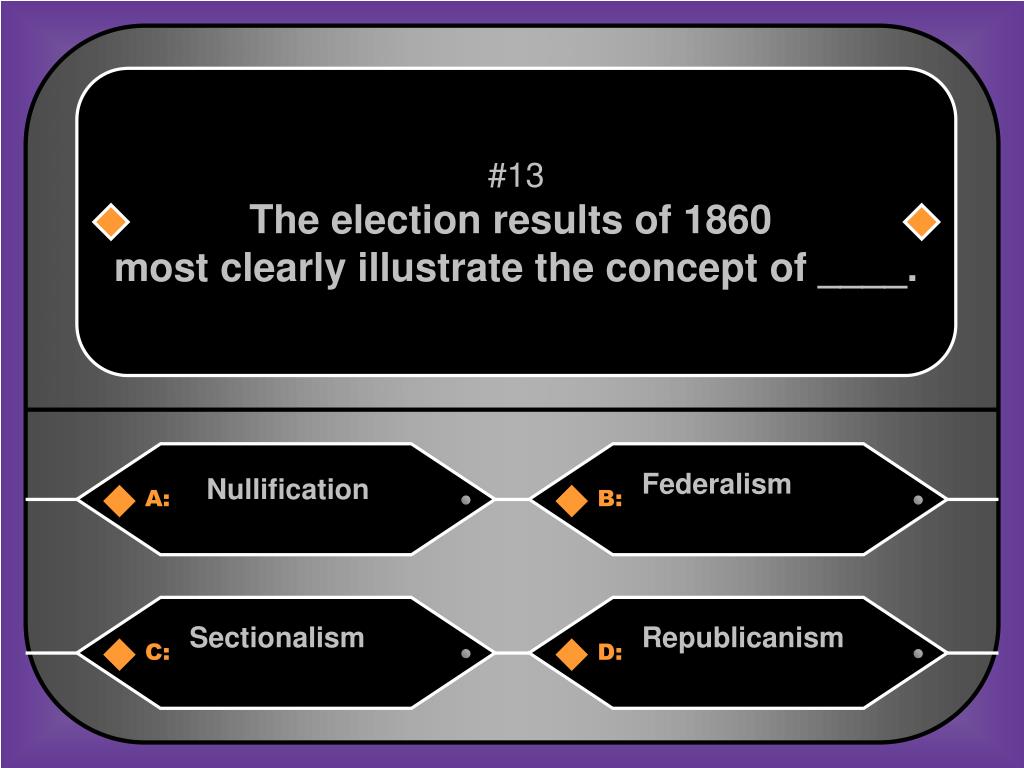 #13
The election results of 1860 most clearly illustrate the concept of ____.

A: Nullification

B: Federalism

C: Sectionalism

D: Republicanism